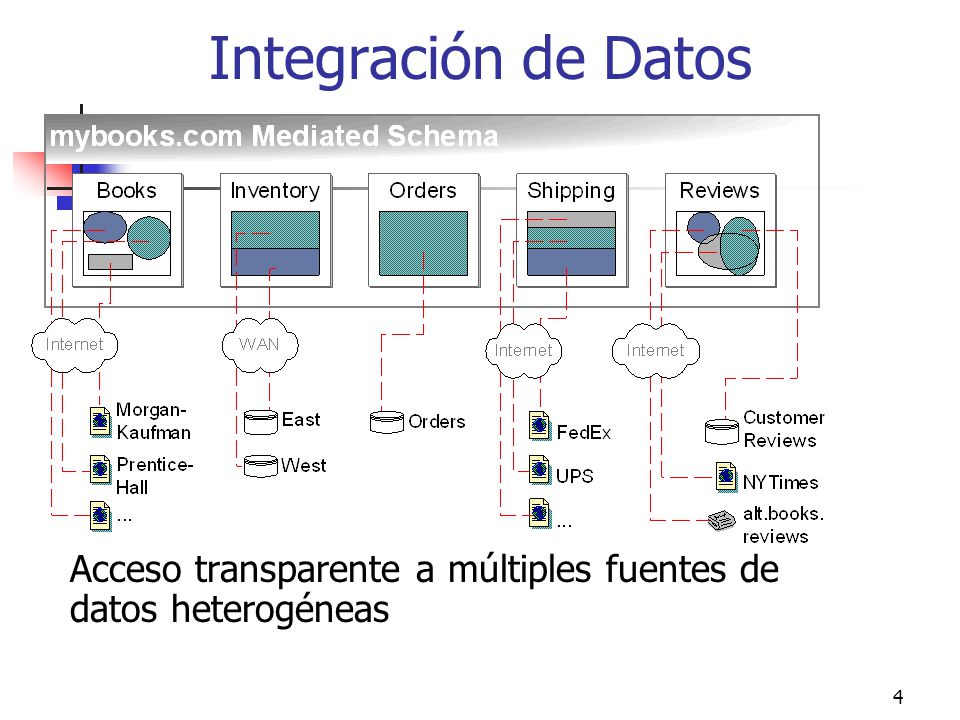 Integración de Datos

mybooks.com Mediated Schema

Books
Inventory
Orders
Shipping
Reviews

Internet
WAN
Internet
Internet

Morgan-Kaufman
Prentice-Hall
...
East
West
Orders
FedEx
UPS
...
Customer Reviews
NYTimes
alt.books.reviews

Acceso transparente a múltiples fuentes de datos heterogéneas

4